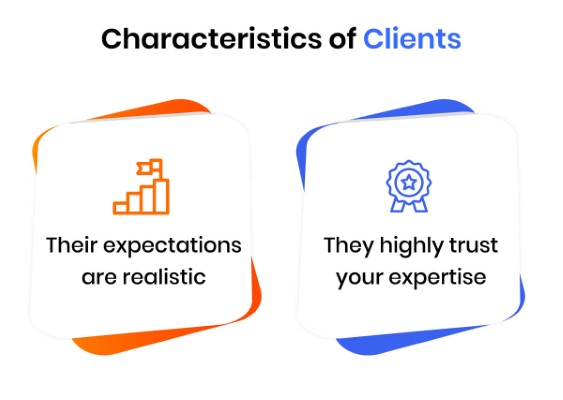 Characteristics of Clients

Their expectations are realistic

They highly trust your expertise